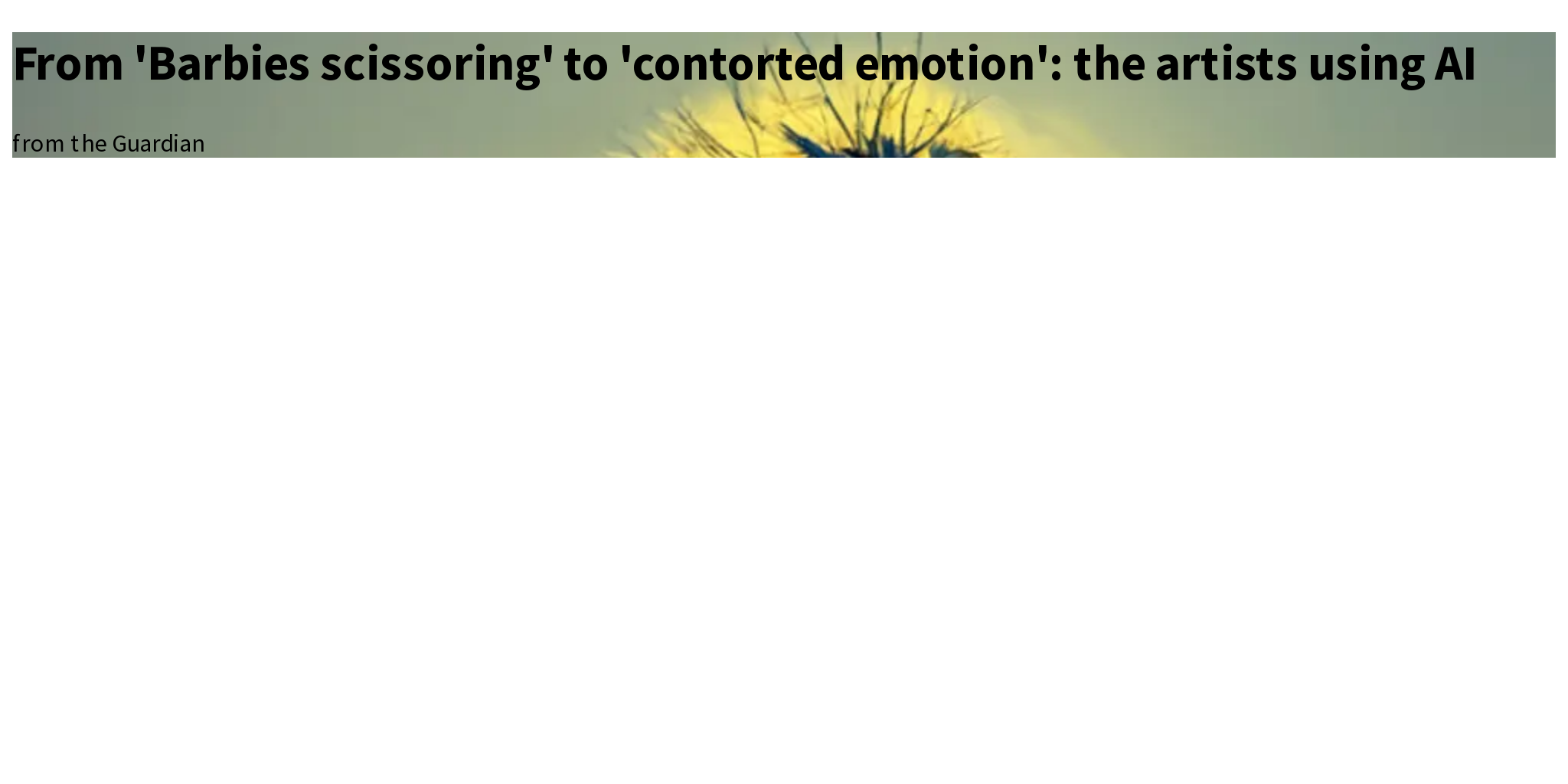 From 'Barbies scissoring' to 'contorted emotion': the artists using AI

from the Guardian